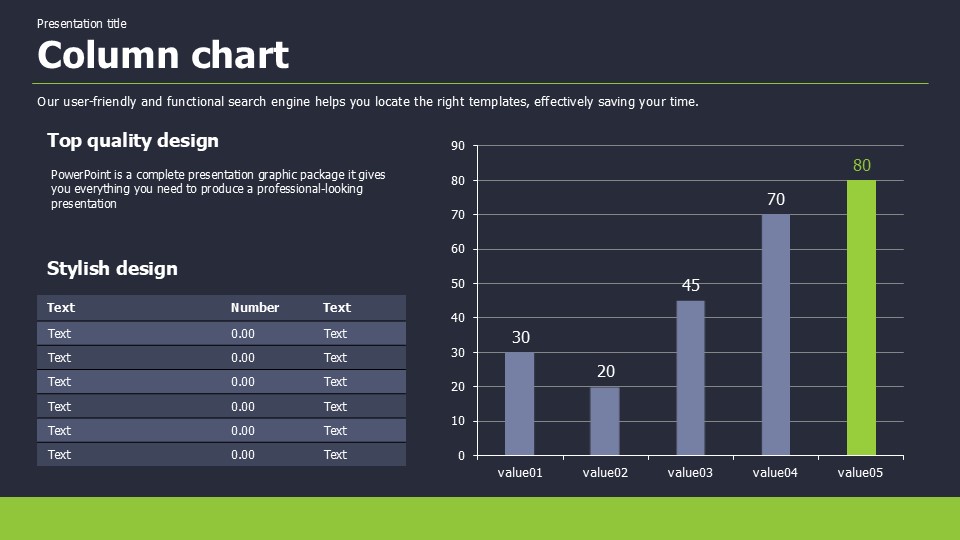 Presentation title

Column chart

Our user-friendly and functional search engine helps you locate the right templates, effectively saving your time.

Top quality design

PowerPoint is a complete presentation graphic package it gives you everything you need to produce a professional-looking presentation

Stylish design

| Text | Number | Text |
|---|---|---|
| Text | 0.00 | Text |
| Text | 0.00 | Text |
| Text | 0.00 | Text |
| Text | 0.00 | Text |
| Text | 0.00 | Text |
| Text | 0.00 | Text |

90
80
70
60
50
40
30
20
10
0

30
20
45
70
80

value01
value02
value03
value04
value05